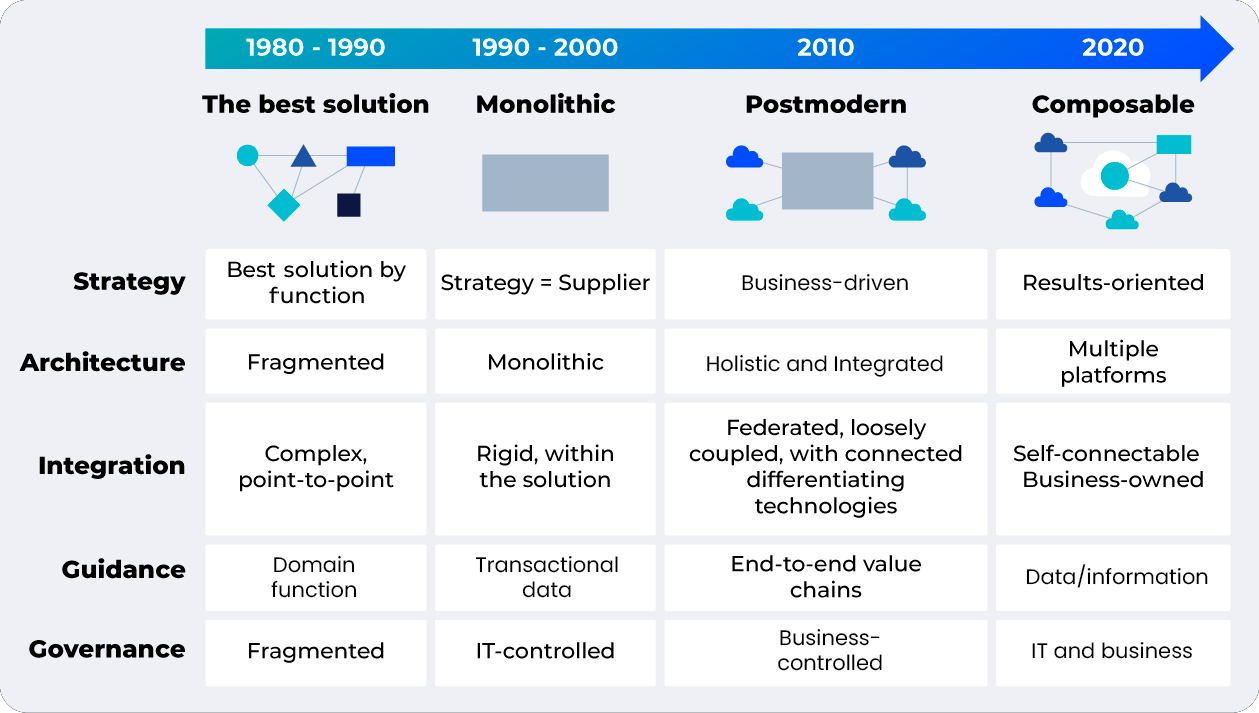 | | 1980 - 1990 | 1990 - 2000 | 2010 | 2020 |
|---|---|---|---|---|
| | The best solution | Monolithic | Postmodern | Composable |
| Strategy | Best solution by function | Strategy = Supplier | Business-driven | Results-oriented |
| Architecture | Fragmented | Monolithic | Holistic and Integrated | Multiple platforms |
| Integration | Complex, point-to-point | Rigid, within the solution | Federated, loosely coupled, with connected differentiating technologies | Self-connectable Business-owned |
| Guidance | Domain function | Transactional data | End-to-end value chains | Data/information |
| Governance | Fragmented | IT-controlled | Business-controlled | IT and business |